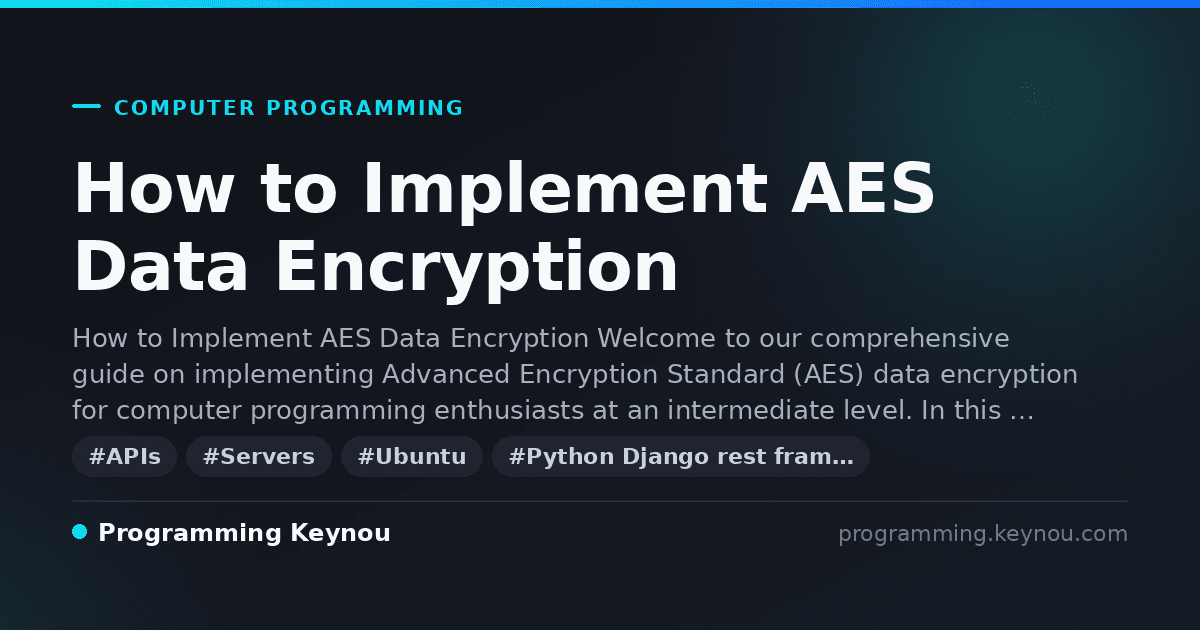 COMPUTER PROGRAMMING

How to Implement AES Data Encryption

How to Implement AES Data Encryption Welcome to our comprehensive guide on implementing Advanced Encryption Standard (AES) data encryption for computer programming enthusiasts at an intermediate level. In this …

#APIs #Servers #Ubuntu #Python Django rest fram…

Programming Keynou

programming.keynou.com